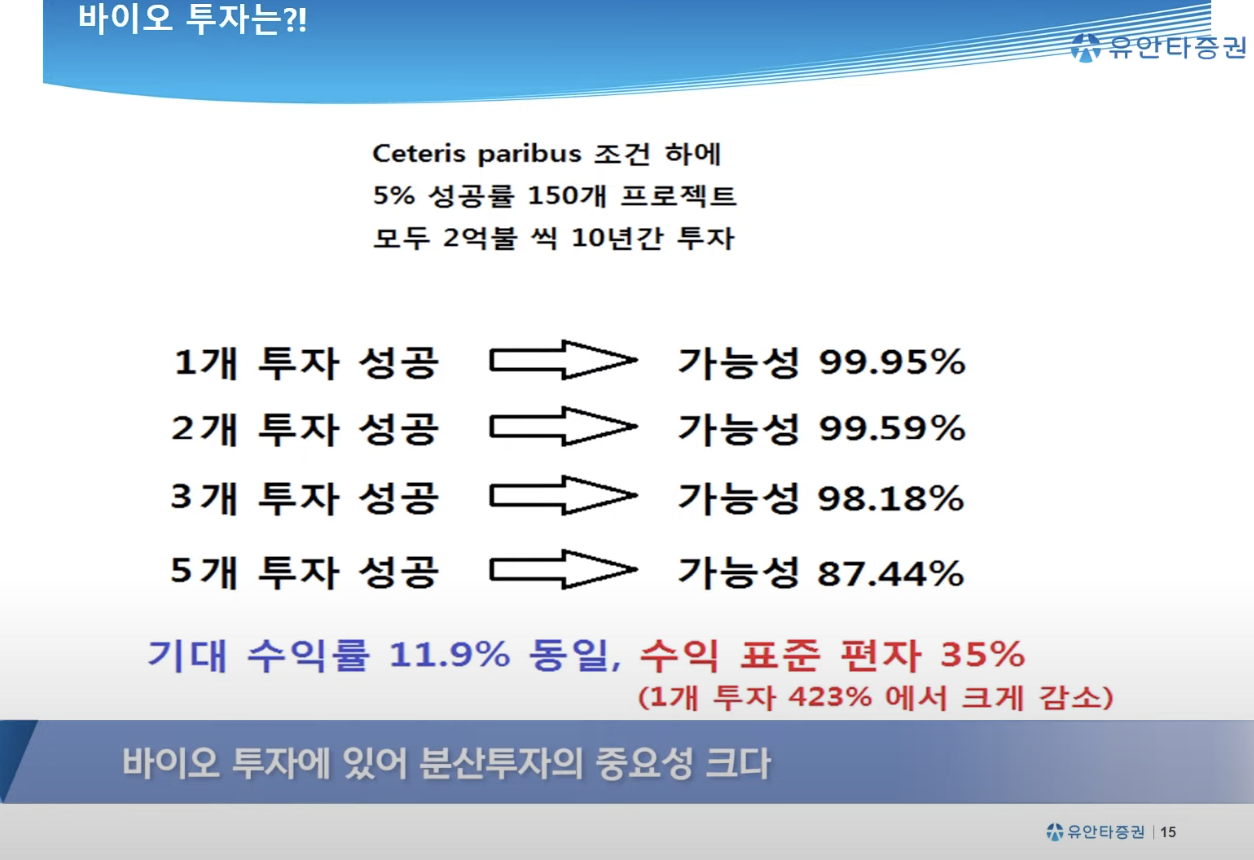 바이오 투자는?!

유안타증권

Ceteris paribus 조건 하에
5% 성공률 150개 프로젝트
모두 2억불 씩 10년간 투자

1개 투자 성공 가능성 99.95%
2개 투자 성공 가능성 99.59%
3개 투자 성공 가능성 98.18%
5개 투자 성공 가능성 87.44%

기대 수익률 11.9% 동일, 수익 표준 편자 35%
(1개 투자 423% 에서 크게 감소)

바이오 투자에 있어 분산투자의 중요성 크다

유안타증권 | 15